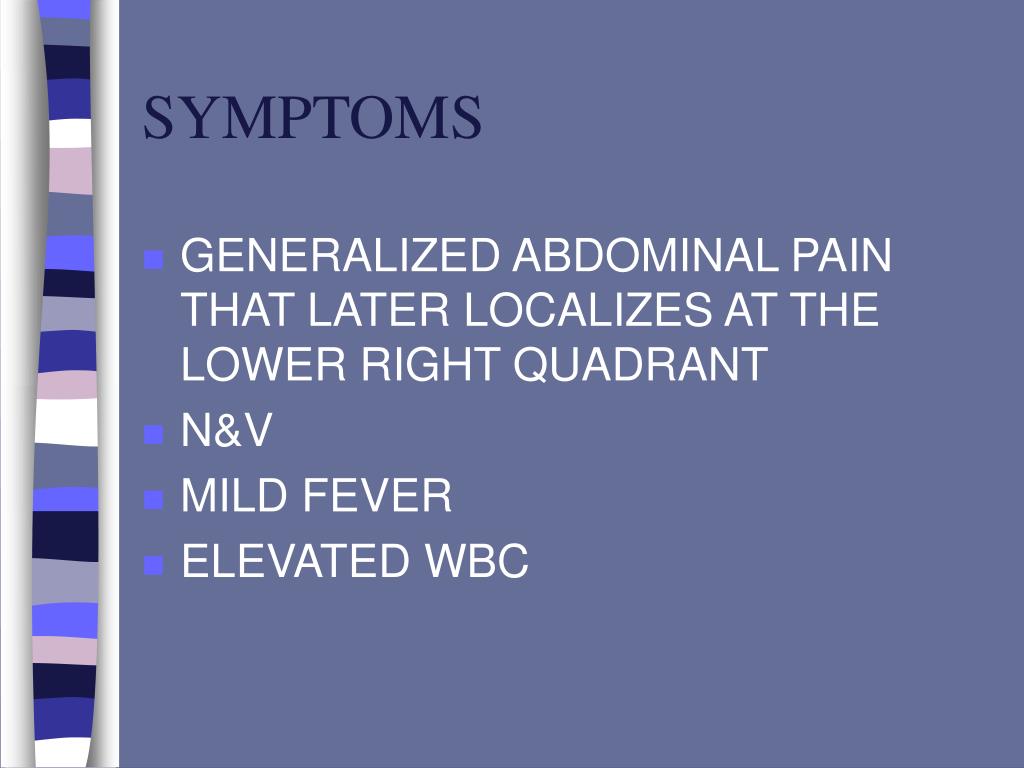 SYMPTOMS

- GENERALIZED ABDOMINAL PAIN THAT LATER LOCALIZES AT THE LOWER RIGHT QUADRANT
- N&V
- MILD FEVER
- ELEVATED WBC